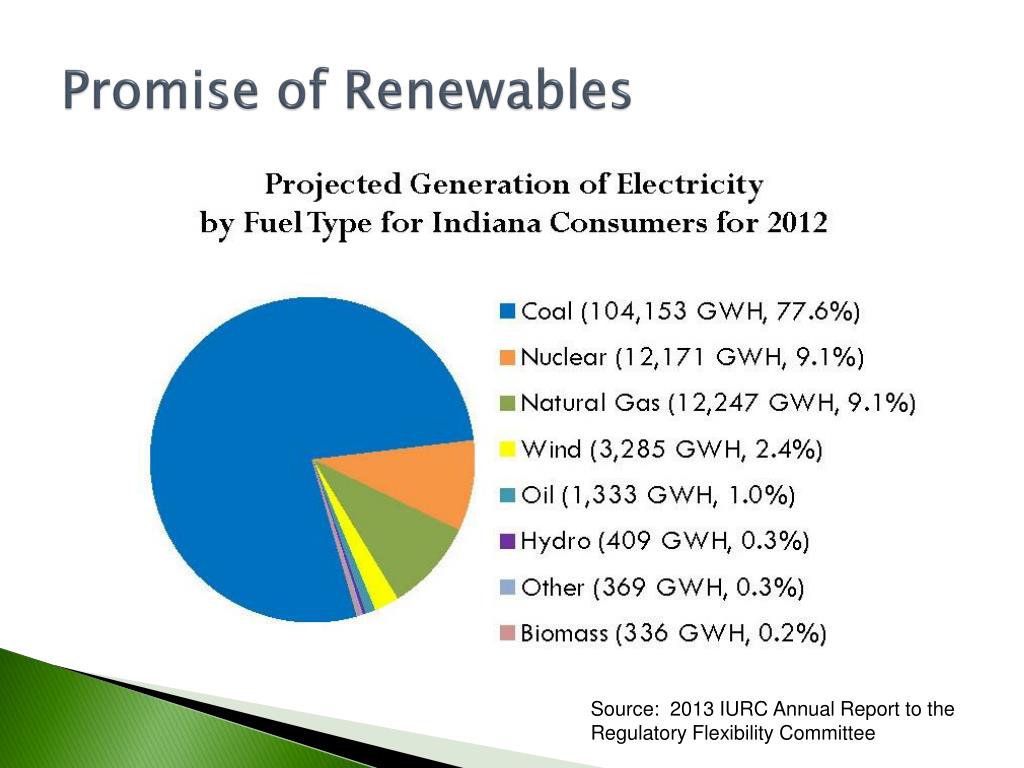 Promise of Renewables

Projected Generation of Electricity by Fuel Type for Indiana Consumers for 2012

Coal (104,153 GWH, 77.6%)
Nuclear (12,171 GWH, 9.1%)
Natural Gas (12,247 GWH, 9.1%)
Wind (3,285 GWH, 2.4%)
Oil (1,333 GWH, 1.0%)
Hydro (409 GWH, 0.3%)
Other (369 GWH, 0.3%)
Biomass (336 GWH, 0.2%)

Source: 2013 IURC Annual Report to the Regulatory Flexibility Committee